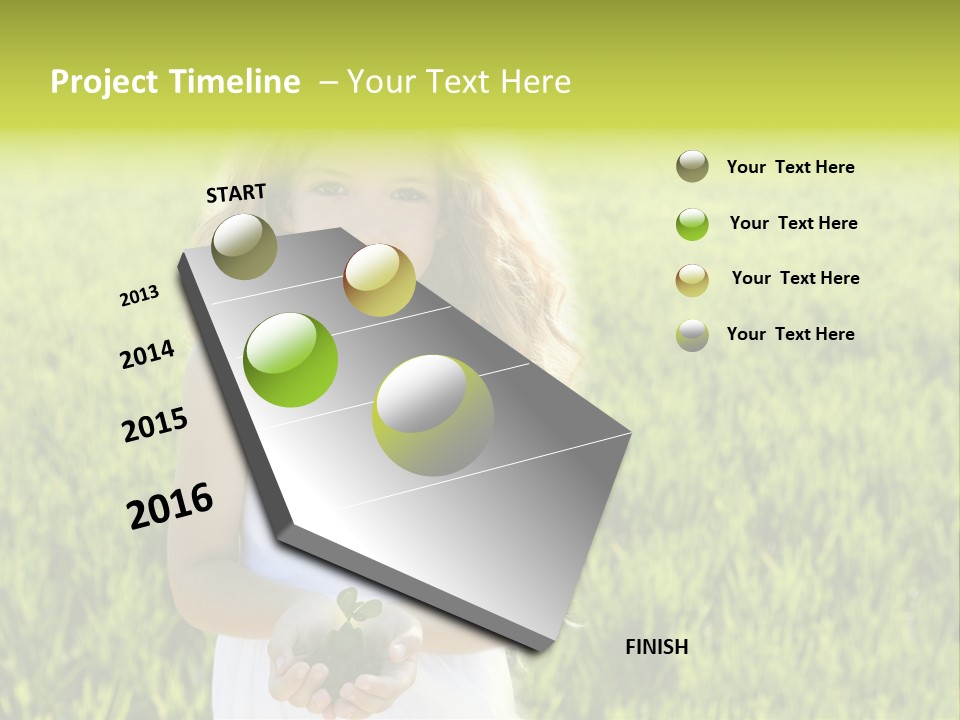 Project Timeline – Your Text Here

START

2013

2014

2015

2016

FINISH

Your Text Here

Your Text Here

Your Text Here

Your Text Here